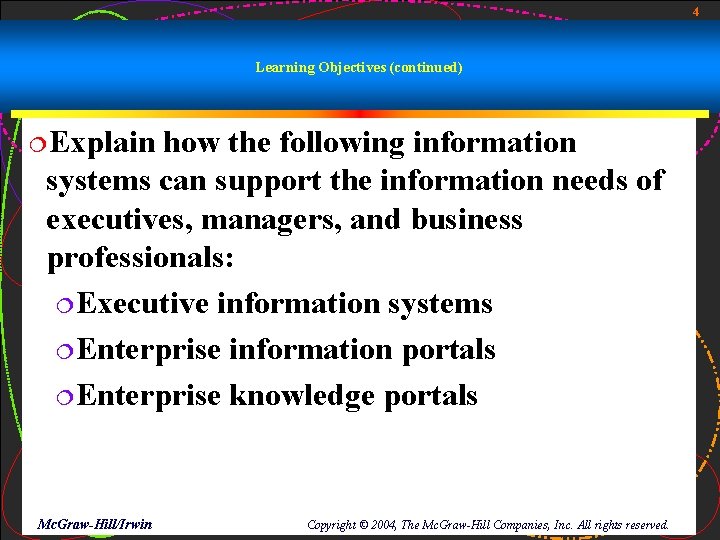 4

Learning Objectives (continued)

Explain how the following information systems can support the information needs of executives, managers, and business professionals:

Executive information systems

Enterprise information portals

Enterprise knowledge portals

McGraw-Hill/Irwin

Copyright © 2004, The McGraw-Hill Companies, Inc. All rights reserved.